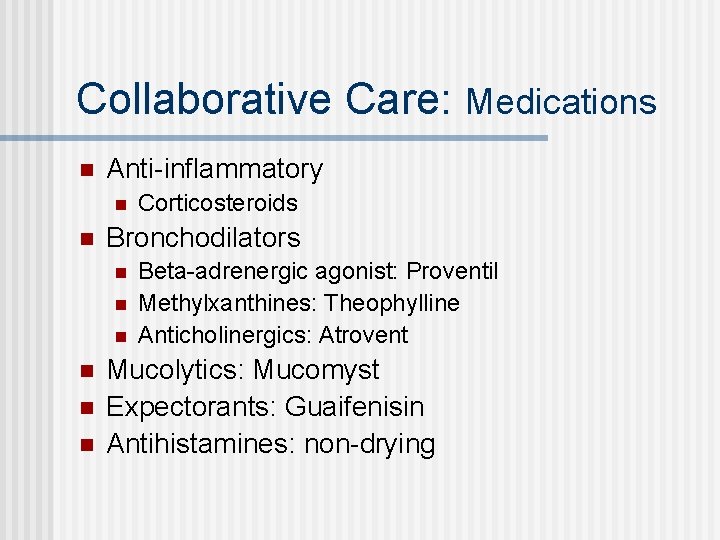 Collaborative Care: Medications

- Anti-inflammatory
  - Corticosteroids
- Bronchodilators
  - Beta-adrenergic agonist: Proventil
  - Methylxanthines: Theophylline
  - Anticholinergics: Atrovent
- Mucolytics: Mucomyst
- Expectorants: Guaifenisin
- Antihistamines: non-drying